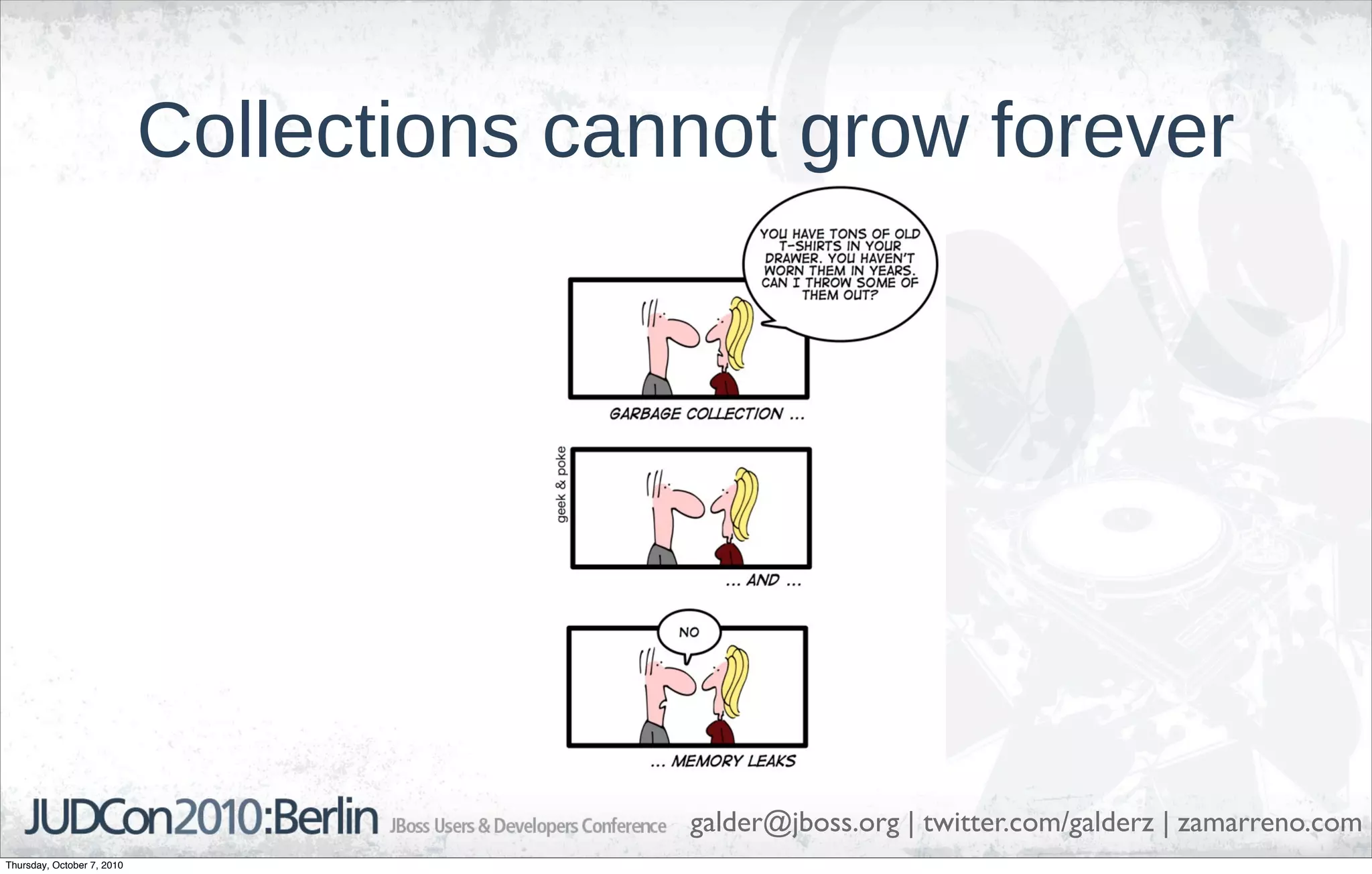 Collections cannot grow forever

YOU HAVE TONS OF OLD T-SHIRTS IN YOUR DRAWER. YOU HAVEN'T WORN THEM IN YEARS. CAN I THROW SOME OF THEM OUT?

GARBAGE COLLECTION ...

geek & poke

... AND ...

NO

... MEMORY LEAKS

JUDCon2010:Berlin JBoss Users & Developers Conference galder@jboss.org | twitter.com/galderz | zamarreno.com

Thursday, October 7, 2010